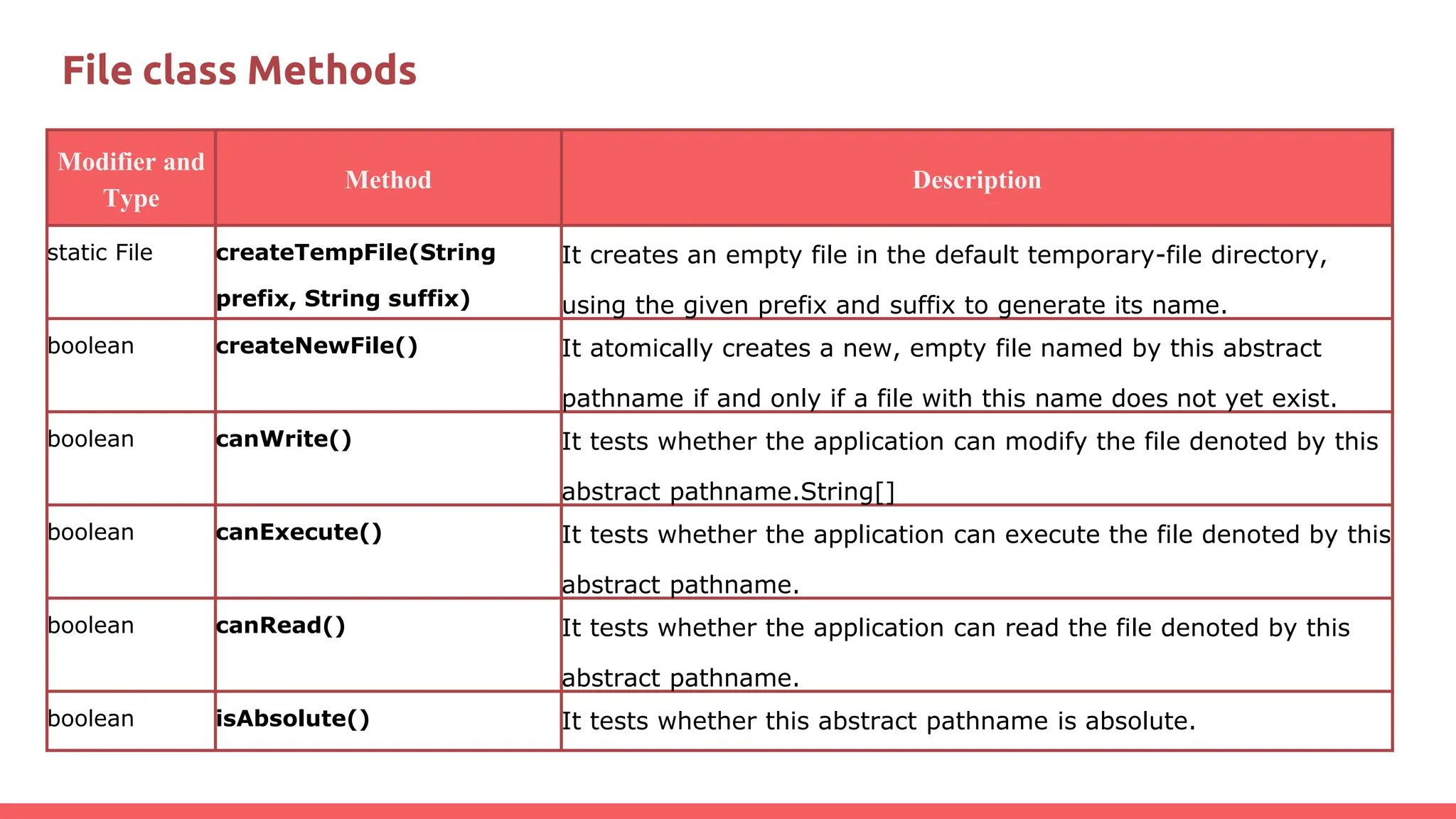 File class Methods

| Modifier and Type | Method | Description |
|---|---|---|
| static File | createTempFile(String prefix, String suffix) | It creates an empty file in the default temporary-file directory, using the given prefix and suffix to generate its name. |
| boolean | createNewFile() | It atomically creates a new, empty file named by this abstract pathname if and only if a file with this name does not yet exist. |
| boolean | canWrite() | It tests whether the application can modify the file denoted by this abstract pathname.String[] |
| boolean | canExecute() | It tests whether the application can execute the file denoted by this abstract pathname. |
| boolean | canRead() | It tests whether the application can read the file denoted by this abstract pathname. |
| boolean | isAbsolute() | It tests whether this abstract pathname is absolute. |